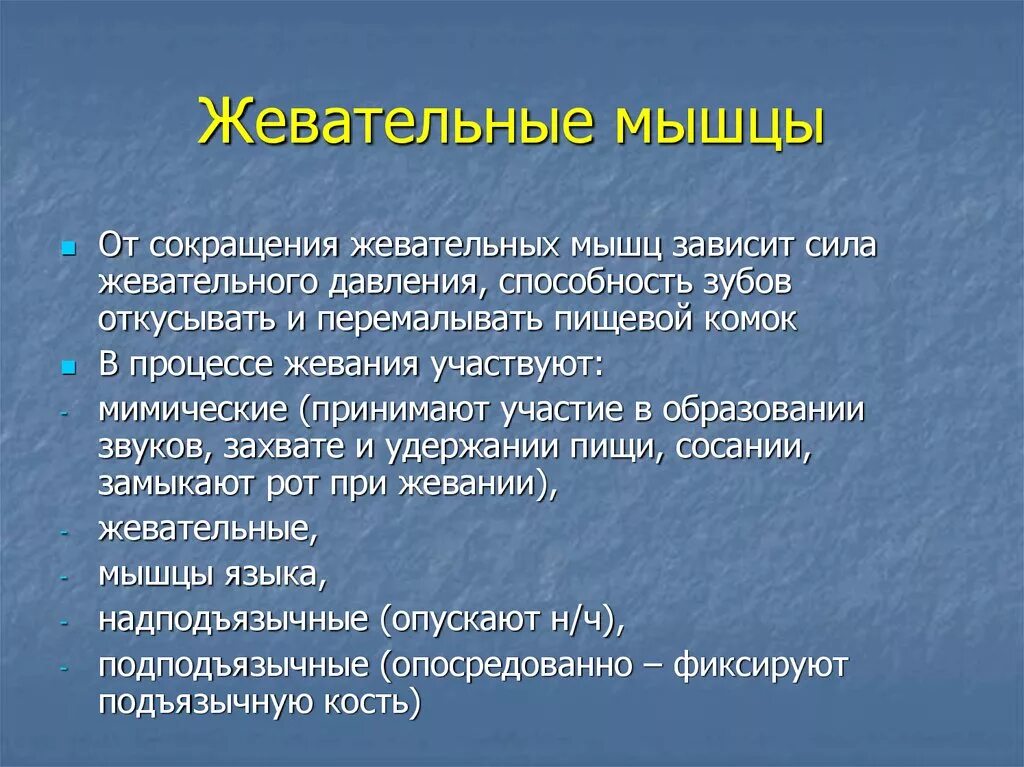 Жевательные мышцы

- От сокращения жевательных мышц зависит сила жевательного давления, способность зубов откусывать и перемалывать пищевой комок
- В процессе жевания участвуют:
- мимические (принимают участие в образовании звуков, захвате и удержании пищи, сосании, замыкают рот при жевании),
- жевательные,
- мышцы языка,
- надподъязычные (опускают н/ч),
- подподъязычные (опосредованно – фиксируют подъязычную кость)